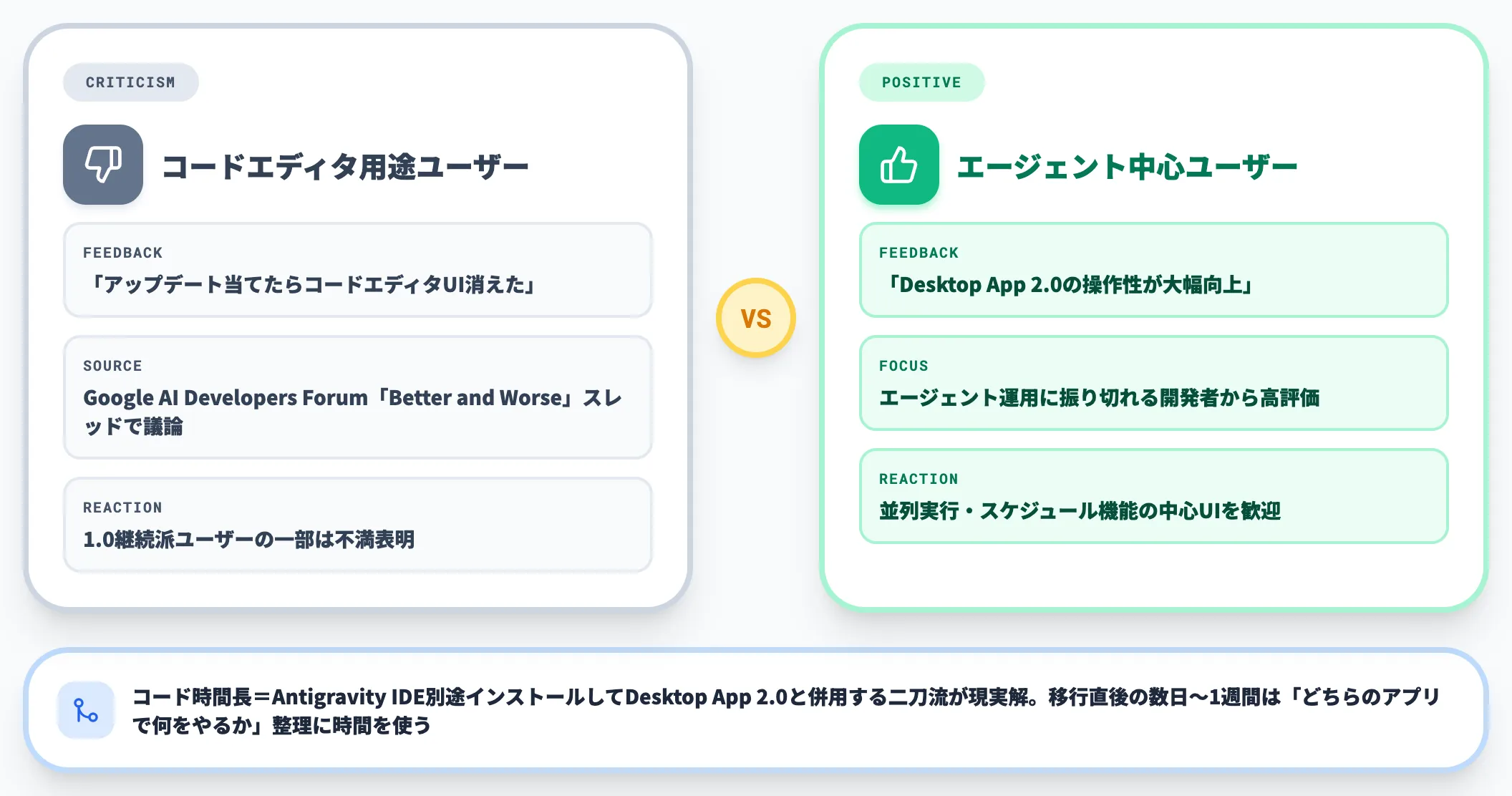 CRITICISM

コードエディタ用途ユーザー

FEEDBACK
「アップデート当てたらコードエディタUI消えた」

SOURCE
Google AI Developers Forum「Better and Worse」スレッドで議論

REACTION
1.0継続派ユーザーの一部は不満表明

VS

POSITIVE

エージェント中心ユーザー

FEEDBACK
「Desktop App 2.0の操作性が大幅向上」

FOCUS
エージェント運用に振り切れる開発者から高評価

REACTION
並列実行・スケジュール機能の中心UIを歓迎

コード時間長＝Antigravity IDE別途インストールしてDesktop App 2.0と併用する二刀流が現実解。移行直後の数日〜1週間は「どちらのアプリで何をやるか」整理に時間を使う